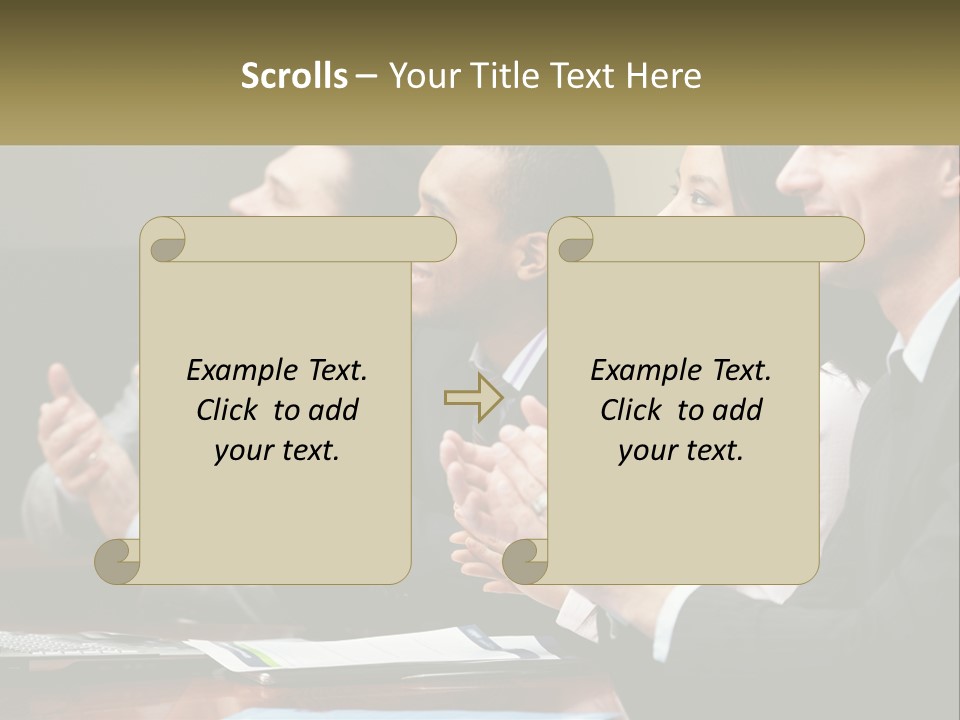 Scrolls – Your Title Text Here

Example Text. Click to add your text.

Example Text. Click to add your text.